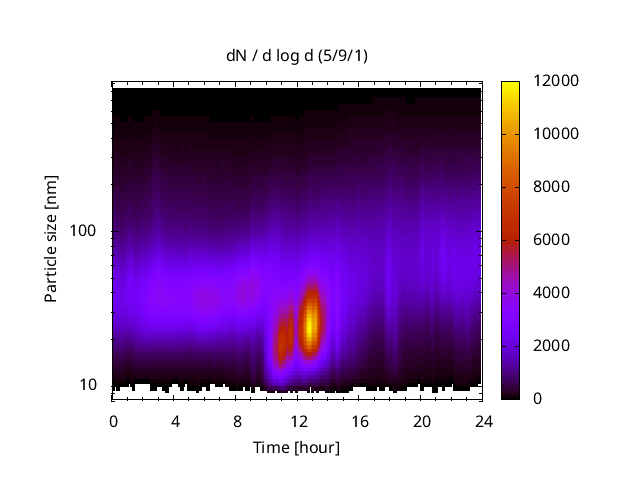 dN / d log d (5/9/1)

Particle size [nm]

100

10

0 4 8 12 16 20 24

Time [hour]

12000
10000
8000
6000
4000
2000
0